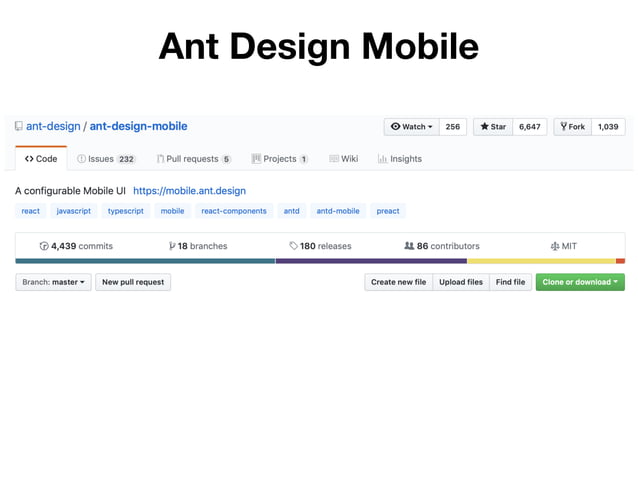 Ant Design Mobile

ant-design / ant-design-mobile

Watch 256 Star 6,647 Fork 1,039

Code Issues 232 Pull requests 5 Projects 1 Wiki Insights

A configurable Mobile UI https://mobile.ant.design

react javascript typescript mobile react-components antd antd-mobile preact

4,439 commits 18 branches 180 releases 86 contributors MIT

Branch: master New pull request Create new file Upload files Find file Clone or download